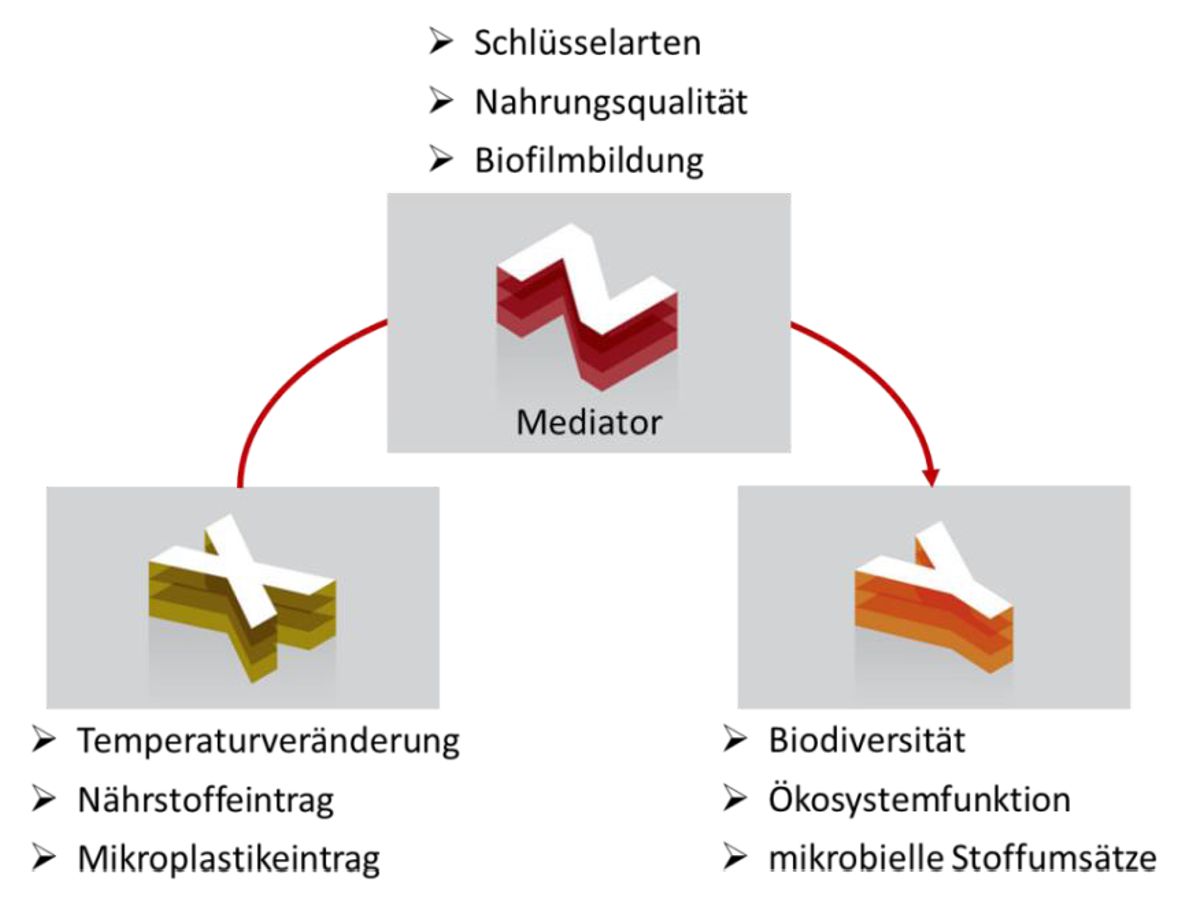 ➢ Schlüsselarten
➢ Nahrungsqualität
➢ Biofilmbildung

Z

Mediator

X

➢ Temperaturveränderung
➢ Nährstoffeintrag
➢ Mikroplastikeintrag

Y

➢ Biodiversität
➢ Ökosystemfunktion
➢ mikrobielle Stoffumsätze